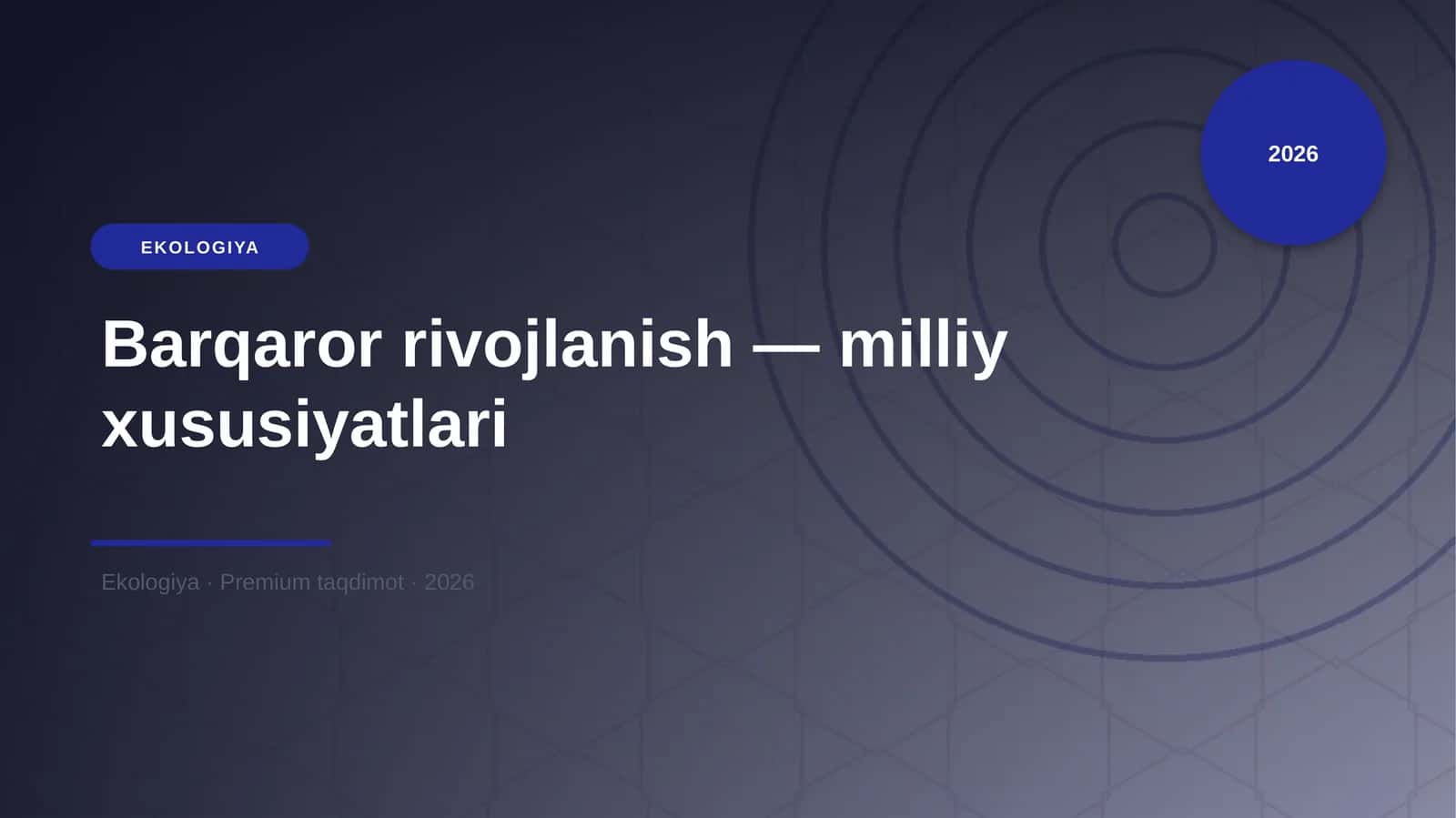 2026

EKOLOGIYA

Barqaror rivojlanish — milliy xususiyatlari

Ekologiya · Premium taqdimot · 2026